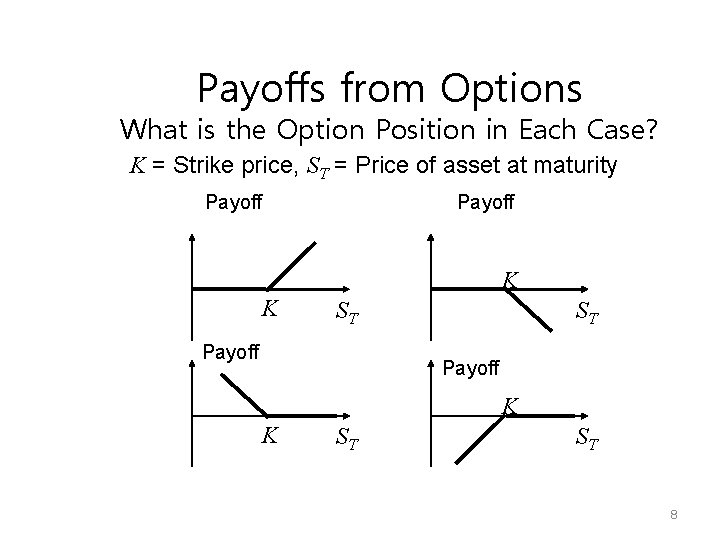 Payoffs from Options

What is the Option Position in Each Case?

$K$ = Strike price, $S_T$ = Price of asset at maturity

Payoff

$K$ $S_T$

Payoff

$K$ $S_T$

Payoff

$K$ $S_T$

Payoff

$K$ $S_T$

8